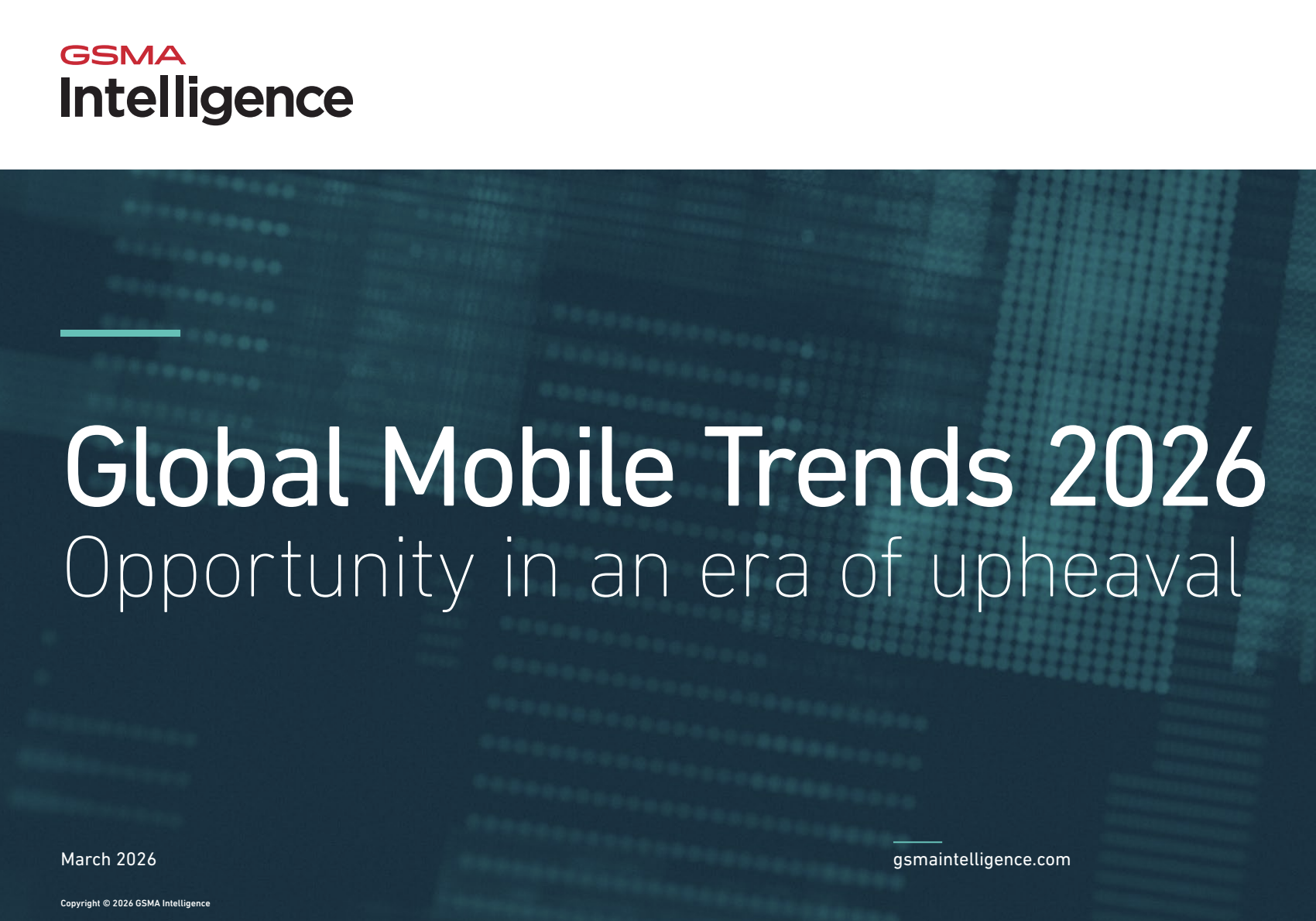 GSMA
Intelligence

Global Mobile Trends 2026
Opportunity in an era of upheaval

March 2026

gsmaintelligence.com

Copyright © 2026 GSMA Intelligence